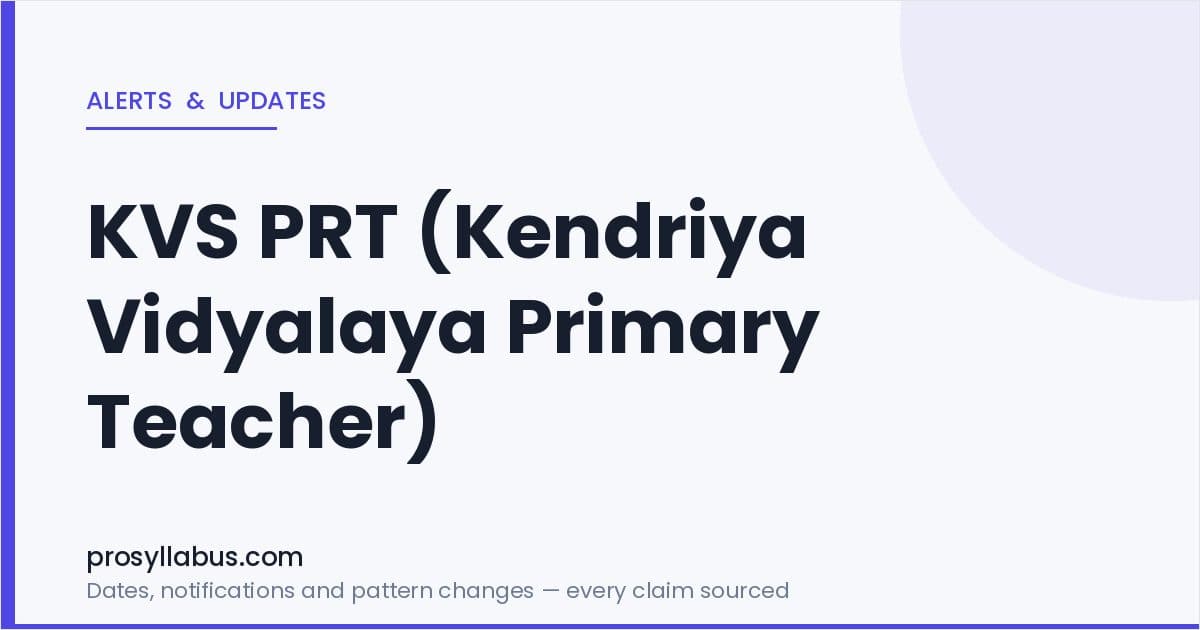 ALERTS & UPDATES

KVS PRT (Kendriya Vidyalaya Primary Teacher)

prosyllabus.com

Dates, notifications and pattern changes — every claim sourced